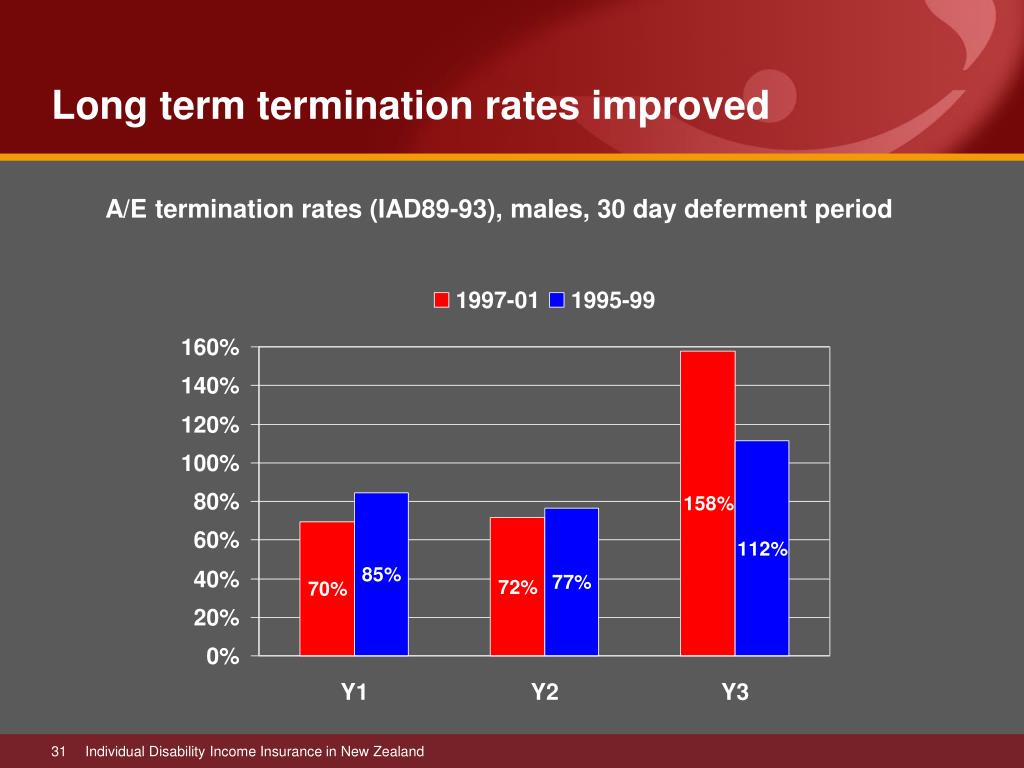 Long term termination rates improved

A/E termination rates (IAD89-93), males, 30 day deferment period

1997-01 1995-99

160%
140%
120%
100%
80%
60%
40%
20%
0%

70% 85% 72% 77% 158% 112%

Y1 Y2 Y3

31 Individual Disability Income Insurance in New Zealand